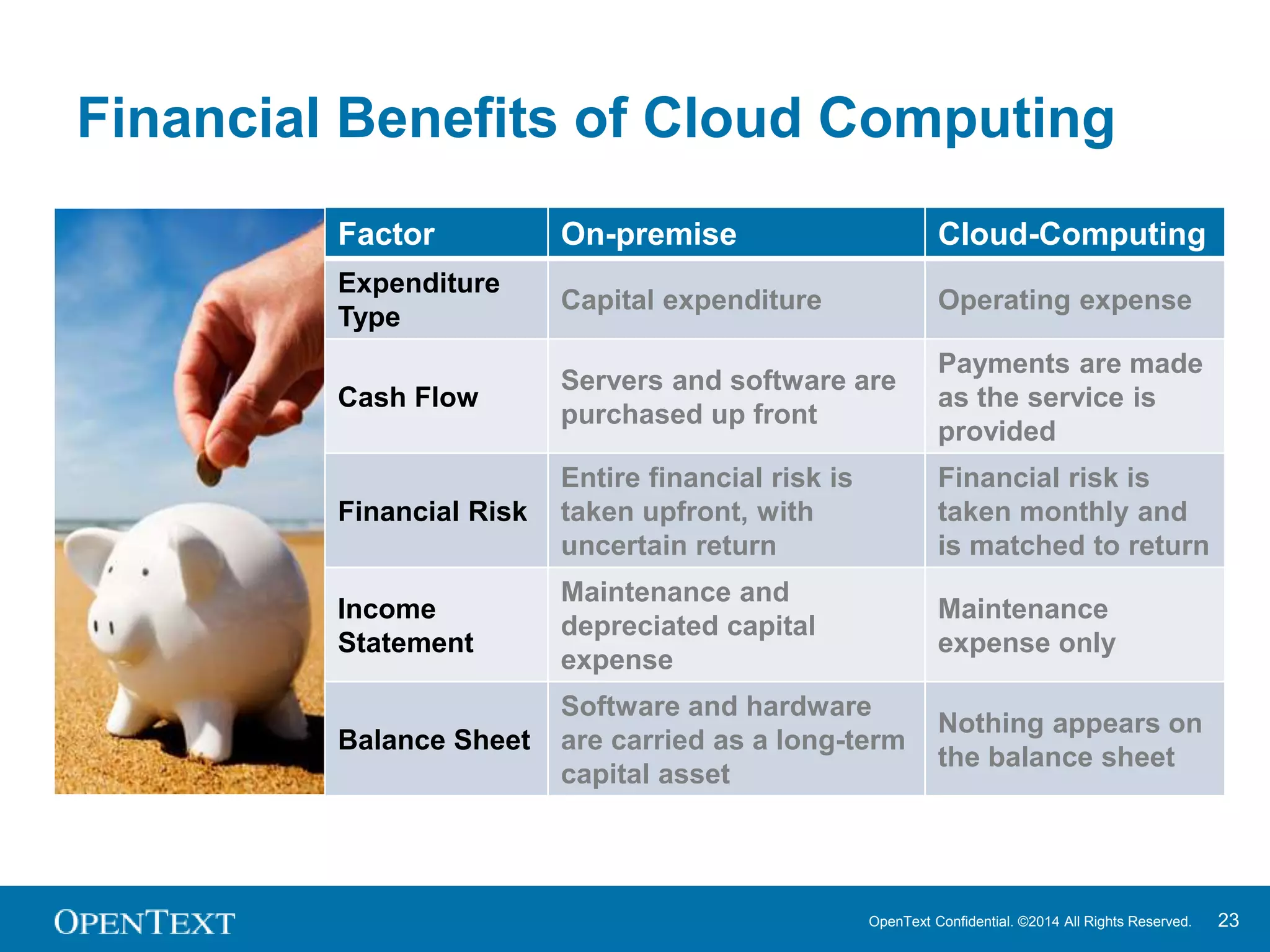 Financial Benefits of Cloud Computing

| Factor | On-premise | Cloud-Computing |
|---|---|---|
| Expenditure Type | Capital expenditure | Operating expense |
| Cash Flow | Servers and software are purchased up front | Payments are made as the service is provided |
| Financial Risk | Entire financial risk is taken upfront, with uncertain return | Financial risk is taken monthly and is matched to return |
| Income Statement | Maintenance and depreciated capital expense | Maintenance expense only |
| Balance Sheet | Software and hardware are carried as a long-term capital asset | Nothing appears on the balance sheet |

OPENTEXT

OpenText Confidential. ©2014 All Rights Reserved.

23